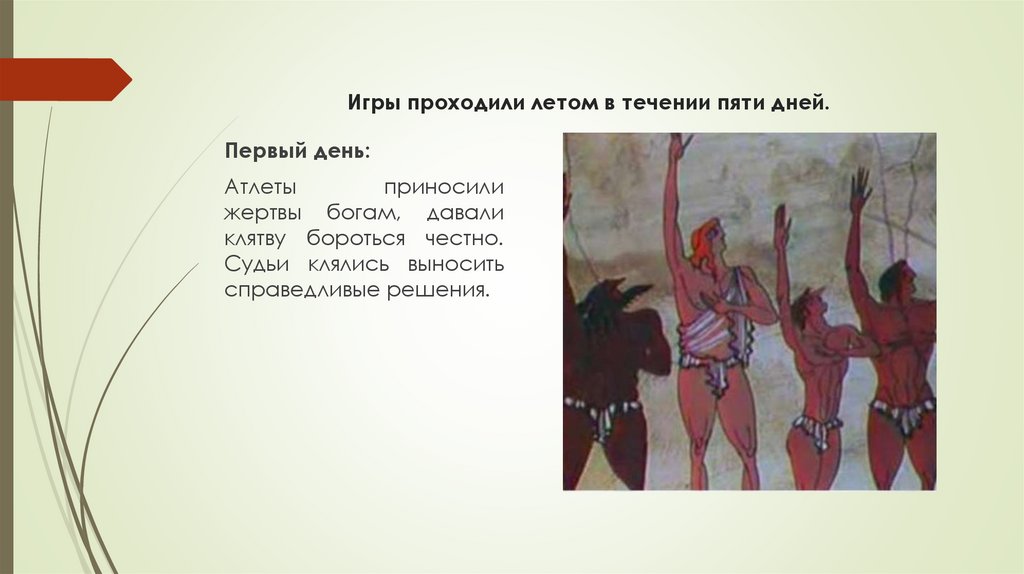 Игры проходили летом в течении пяти дней.

Первый день:

Атлеты приносили жертвы богам, давали клятву бороться честно. Судьи клялись выносить справедливые решения.